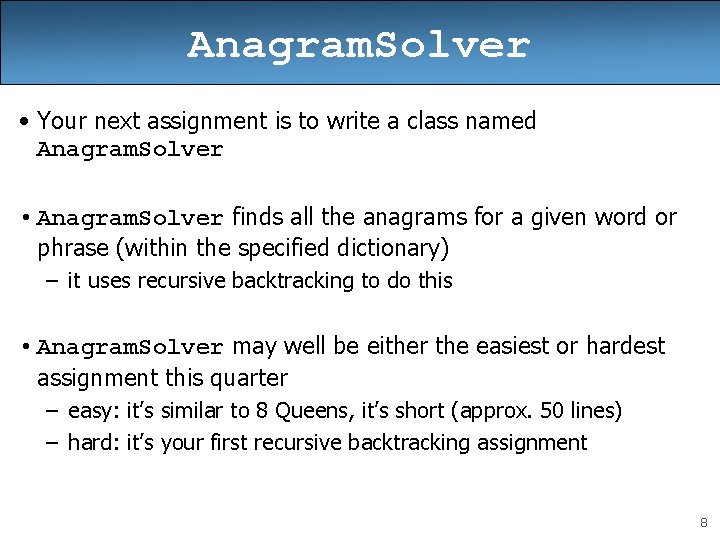 AnagramSolver

• Your next assignment is to write a class named AnagramSolver

• AnagramSolver finds all the anagrams for a given word or phrase (within the specified dictionary)
– it uses recursive backtracking to do this

• AnagramSolver may well be either the easiest or hardest assignment this quarter
– easy: it's similar to 8 Queens, it's short (approx. 50 lines)
– hard: it's your first recursive backtracking assignment

8